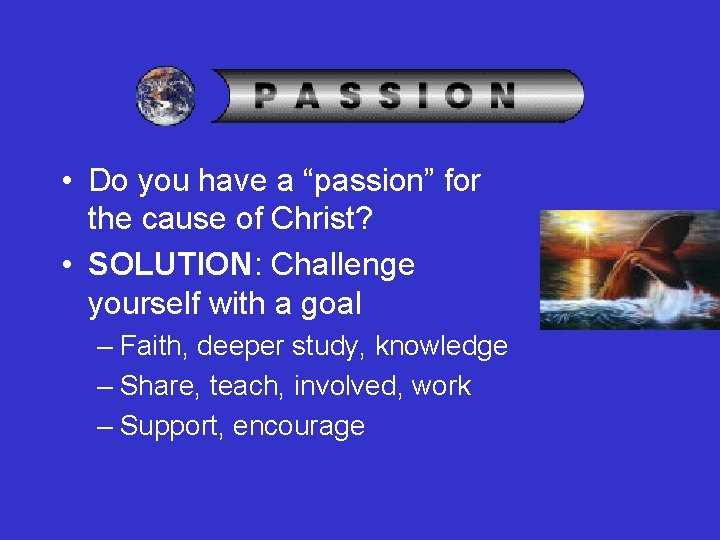 PASSION

• Do you have a “passion” for the cause of Christ?
• SOLUTION: Challenge yourself with a goal
– Faith, deeper study, knowledge
– Share, teach, involved, work
– Support, encourage